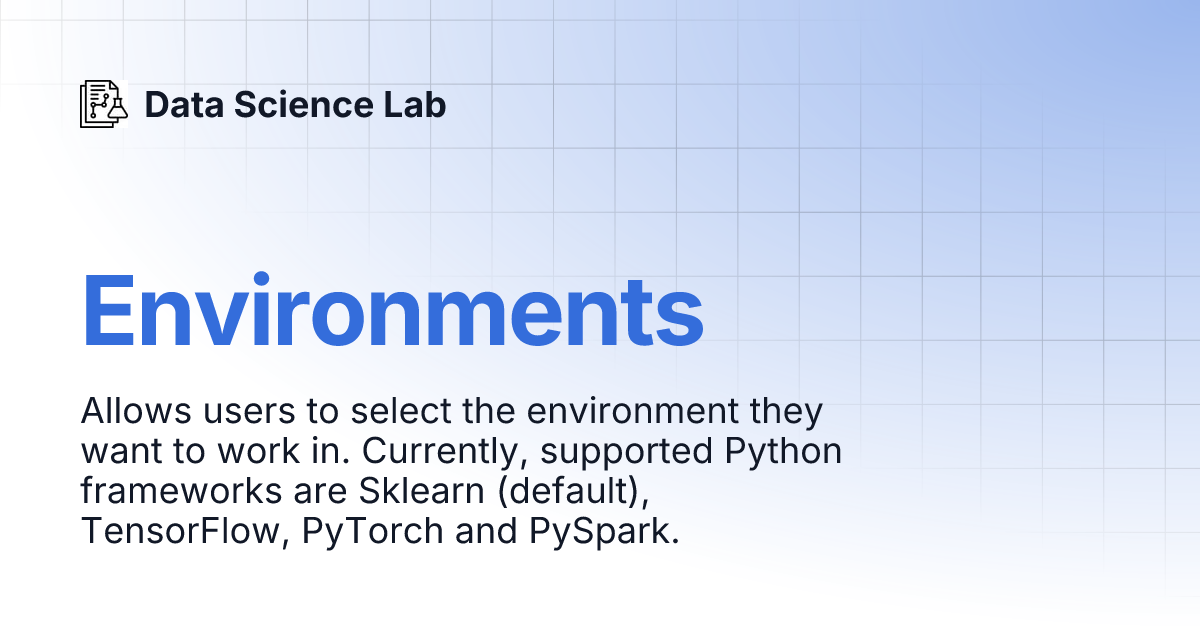 Data Science Lab

Environments

Allows users to select the environment they want to work in. Currently, supported Python frameworks are Sklearn (default), TensorFlow, PyTorch and PySpark.